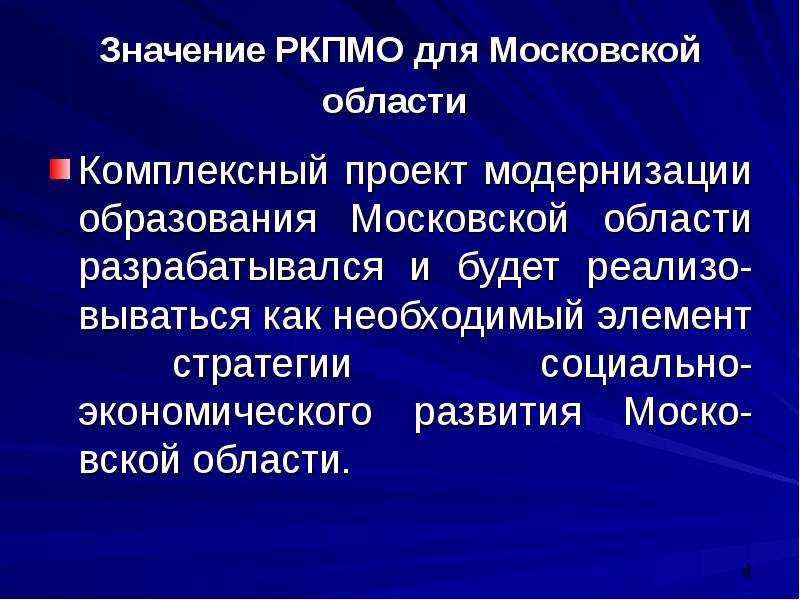 Значение РКПМО для Московской области

Комплексный проект модернизации образования Московской области разрабатывался и будет реализовываться как необходимый элемент стратегии социально-экономического развития Московской области.

4